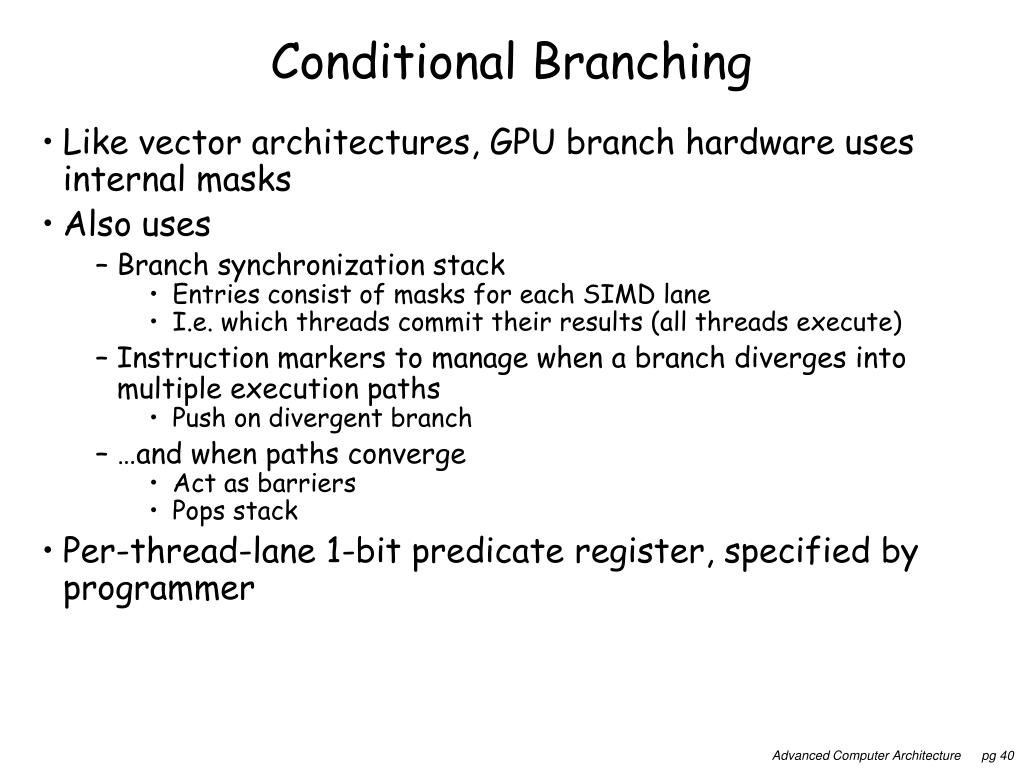 Conditional Branching

• Like vector architectures, GPU branch hardware uses internal masks
• Also uses
  – Branch synchronization stack
    • Entries consist of masks for each SIMD lane
    • I.e. which threads commit their results (all threads execute)
  – Instruction markers to manage when a branch diverges into multiple execution paths
    • Push on divergent branch
  – …and when paths converge
    • Act as barriers
    • Pops stack
• Per-thread-lane 1-bit predicate register, specified by programmer

Advanced Computer Architecture pg 40